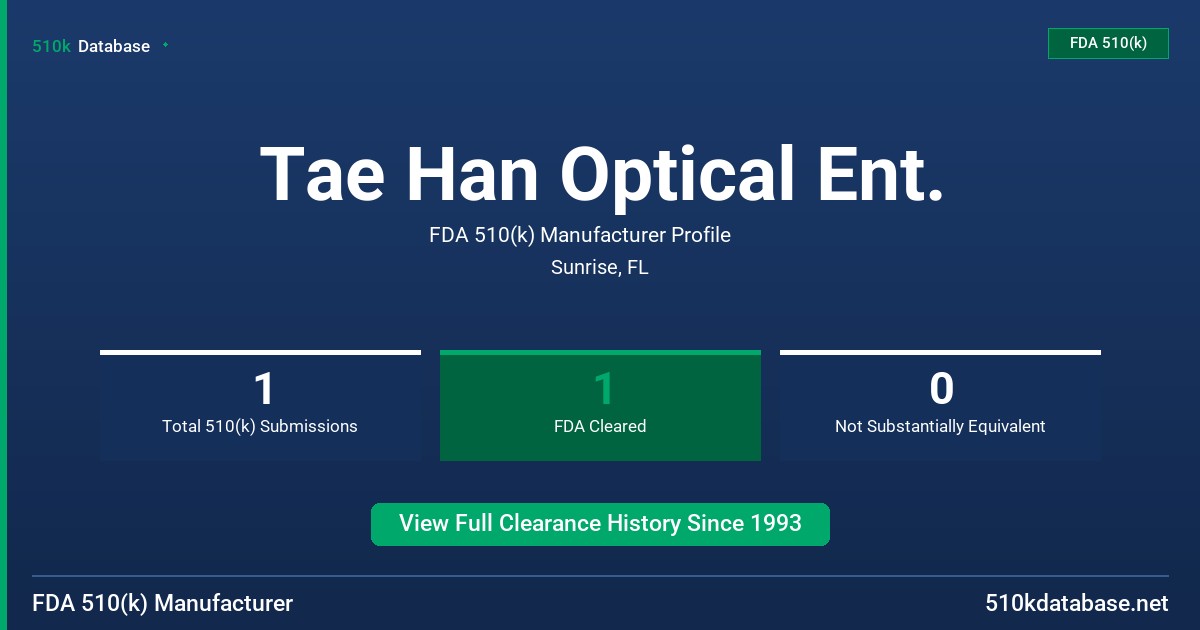 510k Database

FDA 510(k)

Tae Han Optical Ent.

FDA 510(k) Manufacturer Profile

Sunrise, FL

1
Total 510(k) Submissions

1
FDA Cleared

0
Not Substantially Equivalent

View Full Clearance History Since 1993

FDA 510(k) Manufacturer

510kdatabase.net